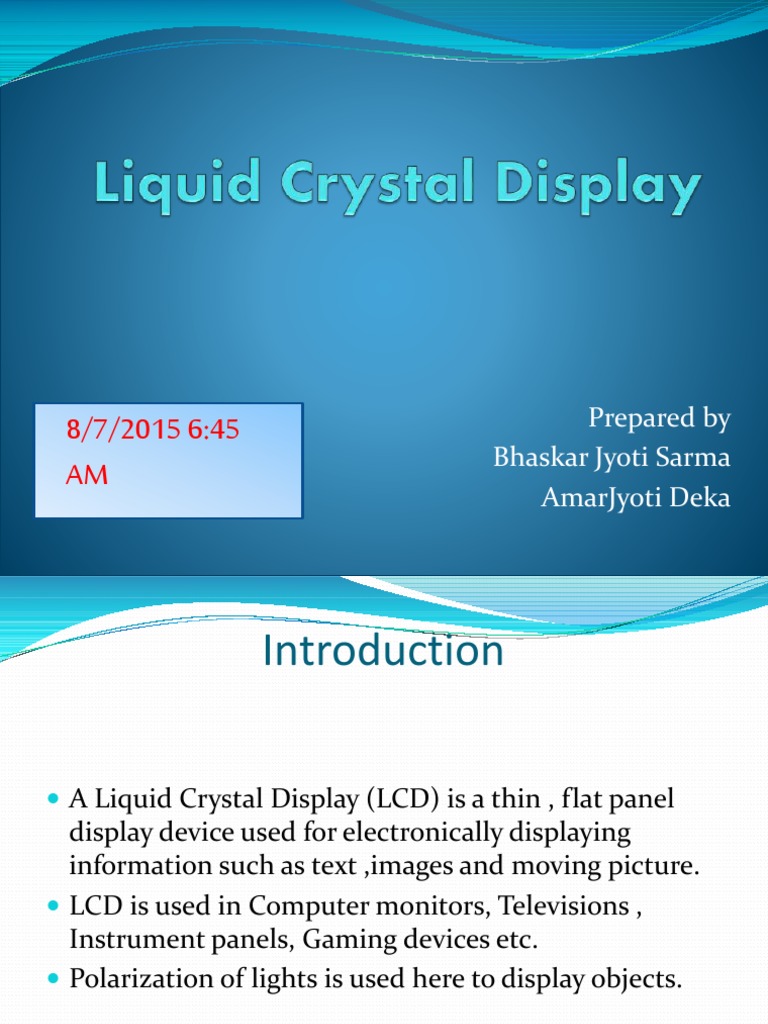 Liquid Crystal Display

8/7/2015 6:45 AM

Prepared by
Bhaskar Jyoti Sarma
AmarJyoti Deka

Introduction

A Liquid Crystal Display (LCD) is a thin , flat panel display device used for electronically displaying information such as text ,images and moving picture.
LCD is used in Computer monitors, Televisions , Instrument panels, Gaming devices etc.
Polarization of lights is used here to display objects.